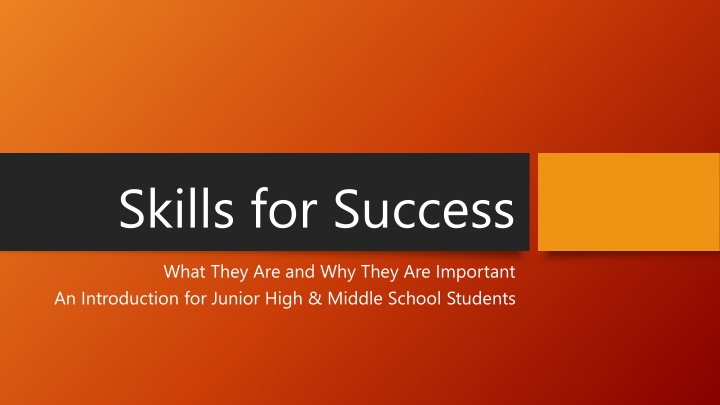 Skills for Success

What They Are and Why They Are Important
An Introduction for Junior High & Middle School Students